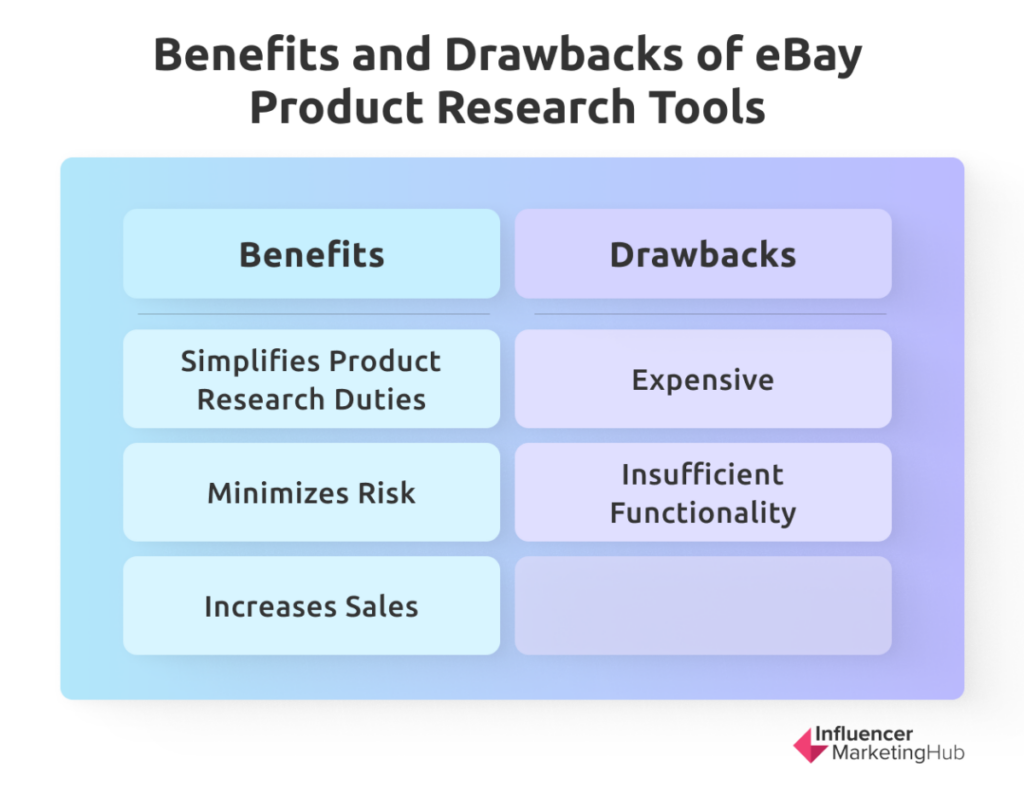 Benefits and Drawbacks of eBay Product Research Tools

| Benefits | Drawbacks |
|---|---|
| Simplifies Product Research Duties | Expensive |
| Minimizes Risk | Insufficient Functionality |
| Increases Sales | |

Influencer MarketingHub